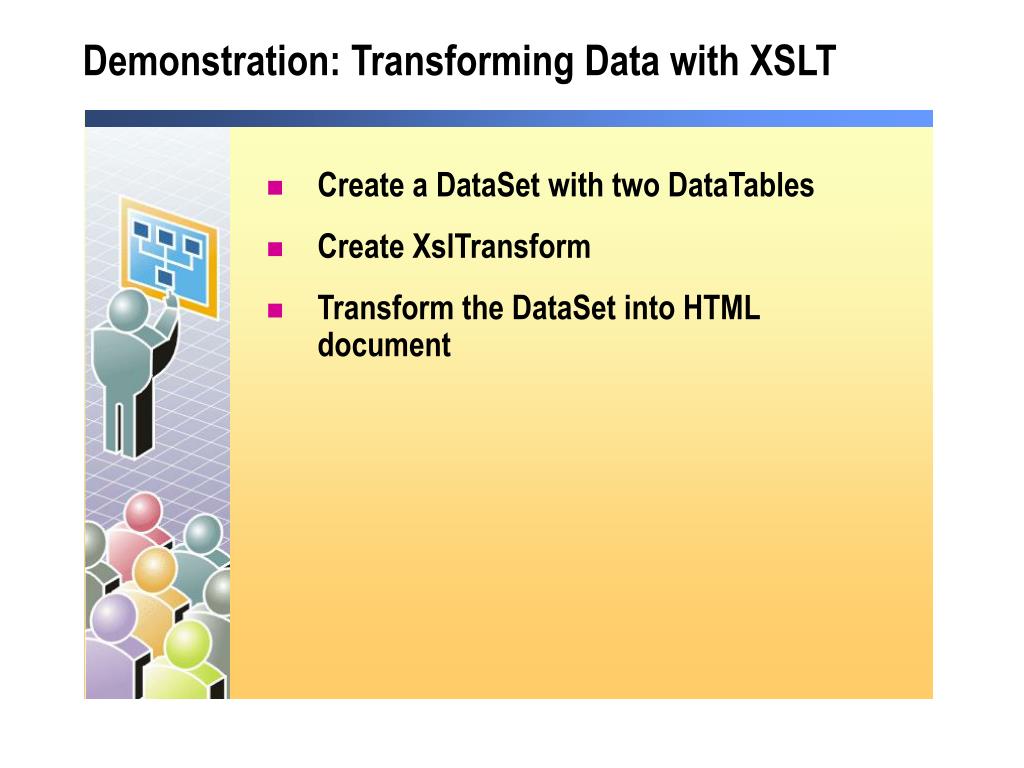 Demonstration: Transforming Data with XSLT

- Create a DataSet with two DataTables
- Create XslTransform
- Transform the DataSet into HTML document